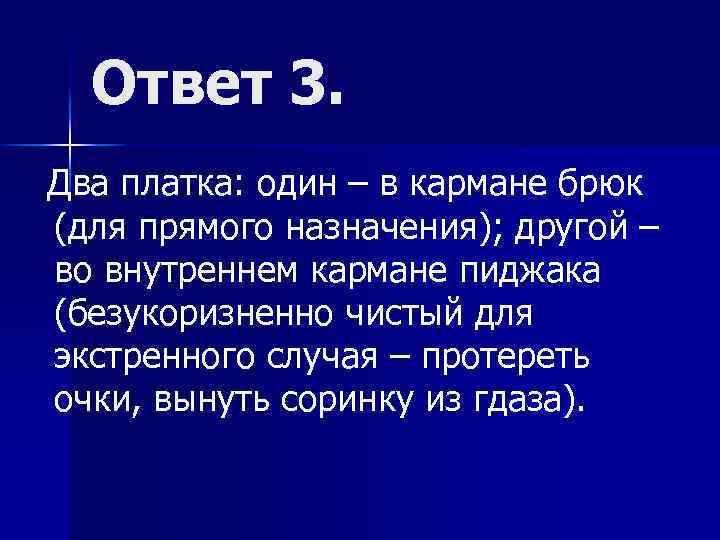 Ответ 3.

Два платка: один – в кармане брюк (для прямого назначения); другой – во внутреннем кармане пиджака (безукоризненно чистый для экстренного случая – протереть очки, вынуть соринку из гдаза).